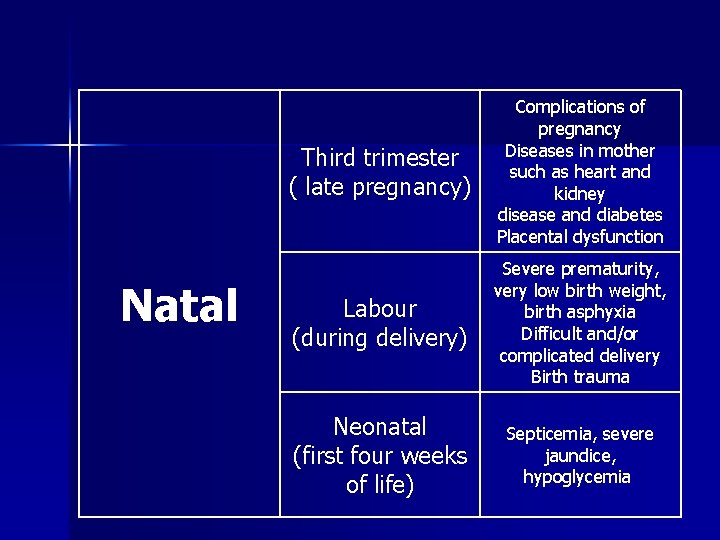 | Natal | Third trimester ( late pregnancy) | Complications of pregnancy Diseases in mother such as heart and kidney disease and diabetes Placental dysfunction |
|---|---|---|
| | Labour (during delivery) | Severe prematurity, very low birth weight, birth asphyxia Difficult and/or complicated delivery Birth trauma |
| | Neonatal (first four weeks of life) | Septicemia, severe jaundice, hypoglycemia |